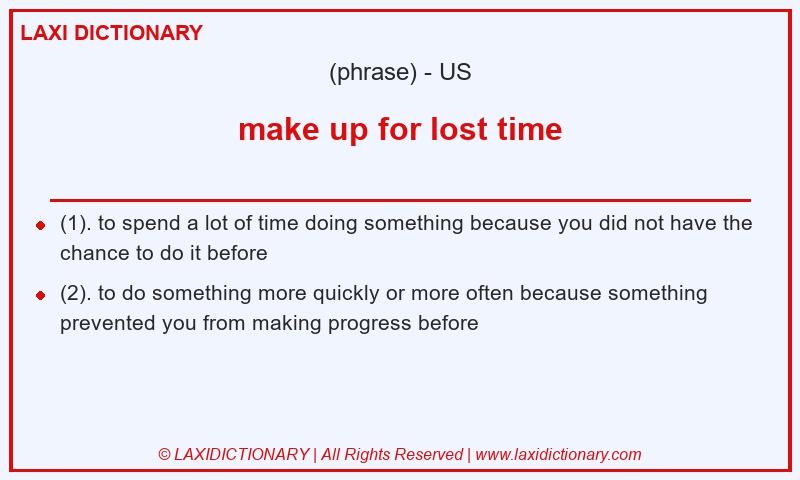 LAXI DICTIONARY

(phrase) - US

make up for lost time

- (1). to spend a lot of time doing something because you did not have the chance to do it before
- (2). to do something more quickly or more often because something prevented you from making progress before

© LAXIDICTIONARY | All Rights Reserved | www.laxidictionary.com